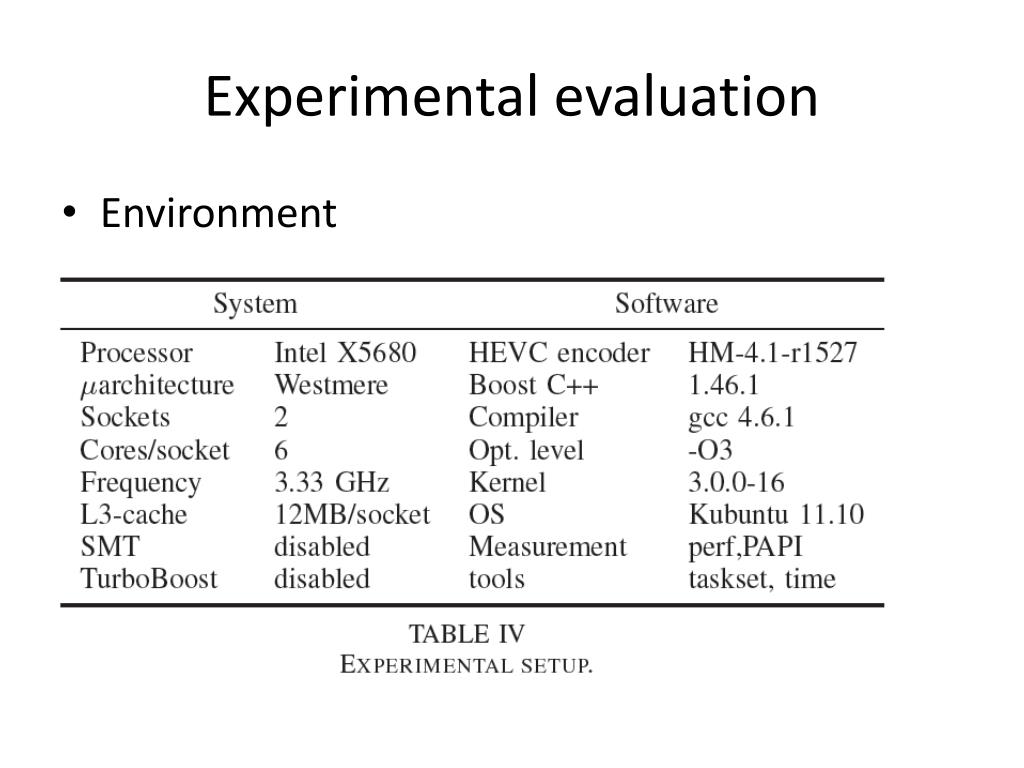 Experimental evaluation

• Environment

| System | | Software | |
|---|---|---|---|
| Processor | Intel X5680 | HEVC encoder | HM-4.1-r1527 |
| $\mu$architecture | Westmere | Boost C++ | 1.46.1 |
| Sockets | 2 | Compiler | gcc 4.6.1 |
| Cores/socket | 6 | Opt. level | -O3 |
| Frequency | 3.33 GHz | Kernel | 3.0.0-16 |
| L3-cache | 12MB/socket | OS | Kubuntu 11.10 |
| SMT | disabled | Measurement | perf,PAPI |
| TurboBoost | disabled | tools | taskset, time |

TABLE IV
EXPERIMENTAL SETUP.